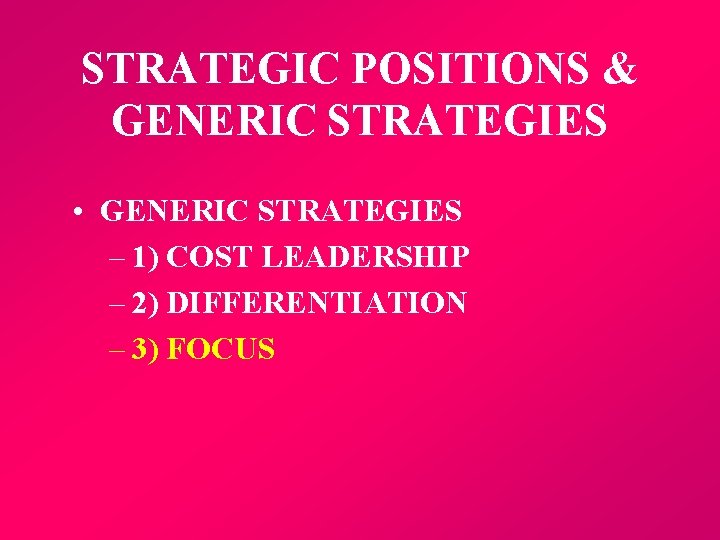 STRATEGIC POSITIONS & GENERIC STRATEGIES

• GENERIC STRATEGIES
– 1) COST LEADERSHIP
– 2) DIFFERENTIATION
– 3) FOCUS